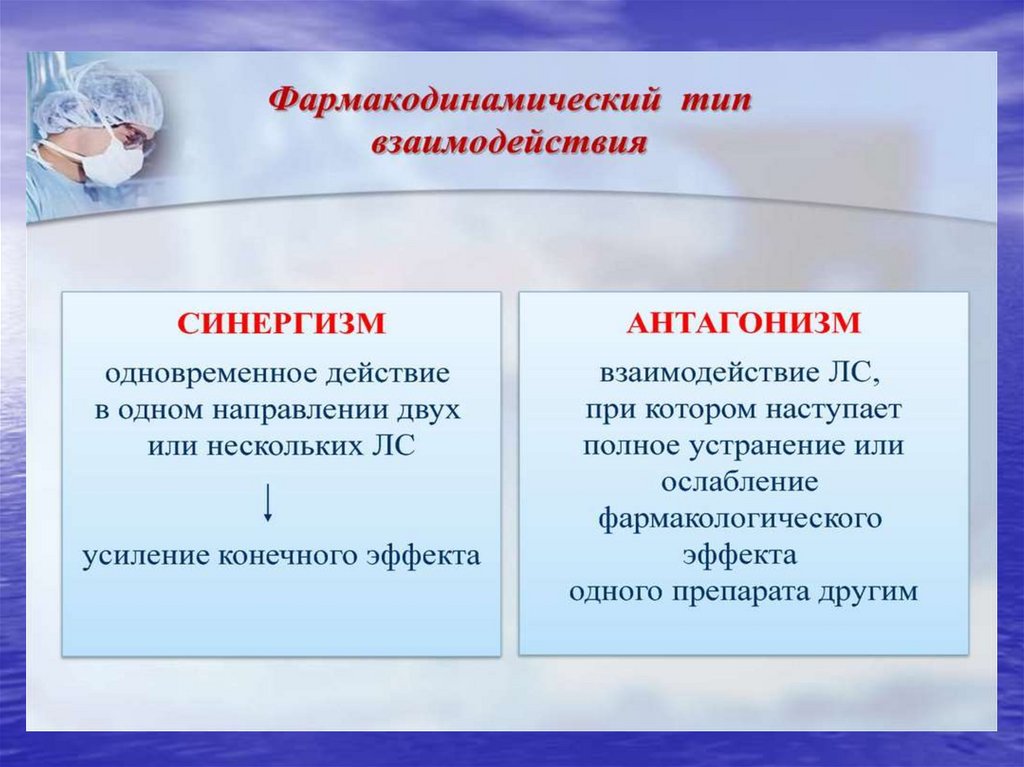 Фармакодинамический тип взаимодействия

СИНЕРГИЗМ

одновременное действие в одном направлении двух или нескольких ЛС

↓

усиление конечного эффекта

АНТАГОНИЗМ

взаимодействие ЛС, при котором наступает полное устранение или ослабление фармакологического эффекта одного препарата другим